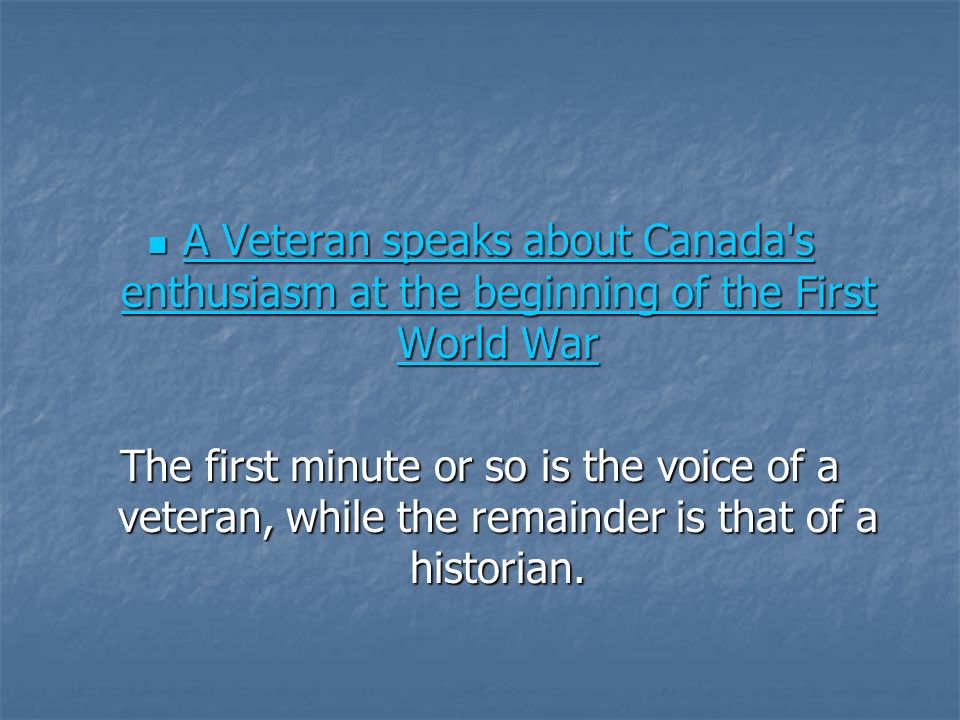 A Veteran speaks about Canada's enthusiasm at the beginning of the First World War

The first minute or so is the voice of a veteran, while the remainder is that of a historian.